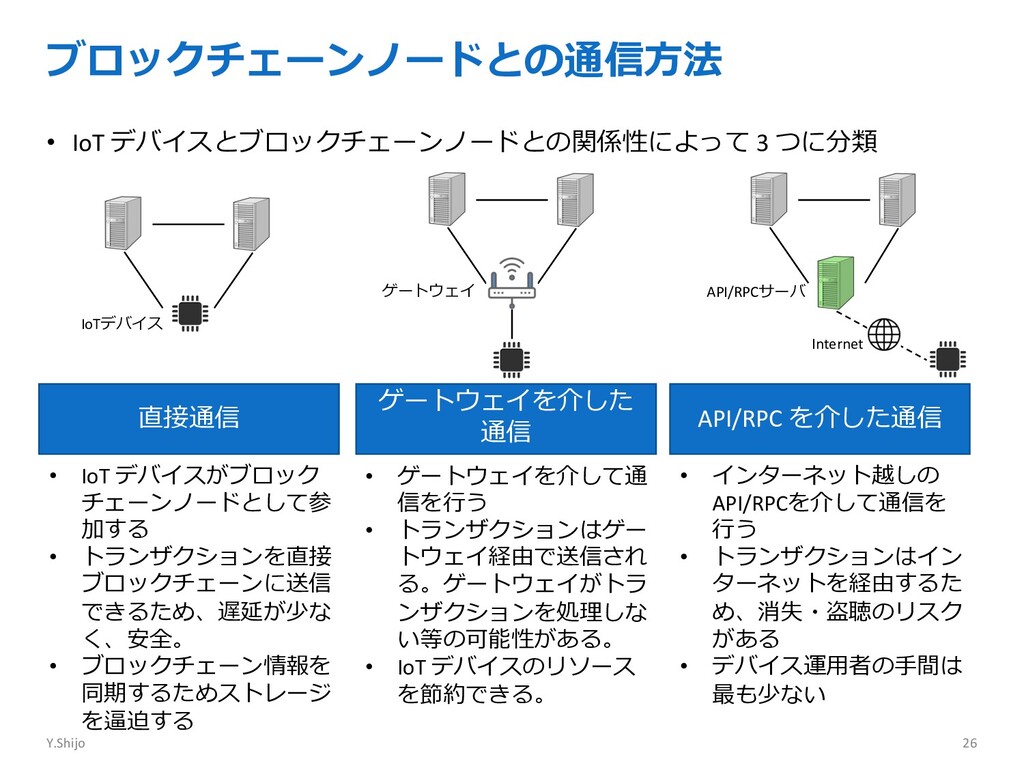 ブロックチェーンノードとの通信方法

• IoT デバイスとブロックチェーンノードとの関係性によって 3 つに分類

IoTデバイス

ゲートウェイ

API/RPCサーバ

Internet

直接通信

• IoT デバイスがブロックチェーンノードとして参加する
• トランザクションを直接ブロックチェーンに送信できるため、遅延が少なく、安全。
• ブロックチェーン情報を同期するためストレージを逼迫する

ゲートウェイを介した通信

• ゲートウェイを介して通信を行う
• トランザクションはゲートウェイ経由で送信される。ゲートウェイがトランザクションを処理しない等の可能性がある。
• IoT デバイスのリソースを節約できる。

API/RPC を介した通信

• インターネット越しの API/RPCを介して通信を行う
• トランザクションはインターネットを経由するため、消失・盗聴のリスクがある
• デバイス運用者の手間は最も少ない

Y.Shijo

26